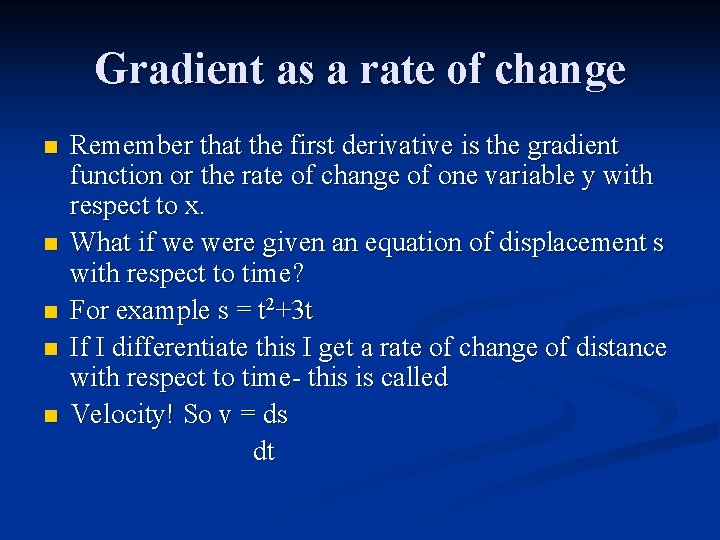 Gradient as a rate of change

- Remember that the first derivative is the gradient function or the rate of change of one variable y with respect to x.
- What if we were given an equation of displacement s with respect to time?
- For example $s = t^2+3t$
- If I differentiate this I get a rate of change of distance with respect to time- this is called
- Velocity! So v = ds
dt